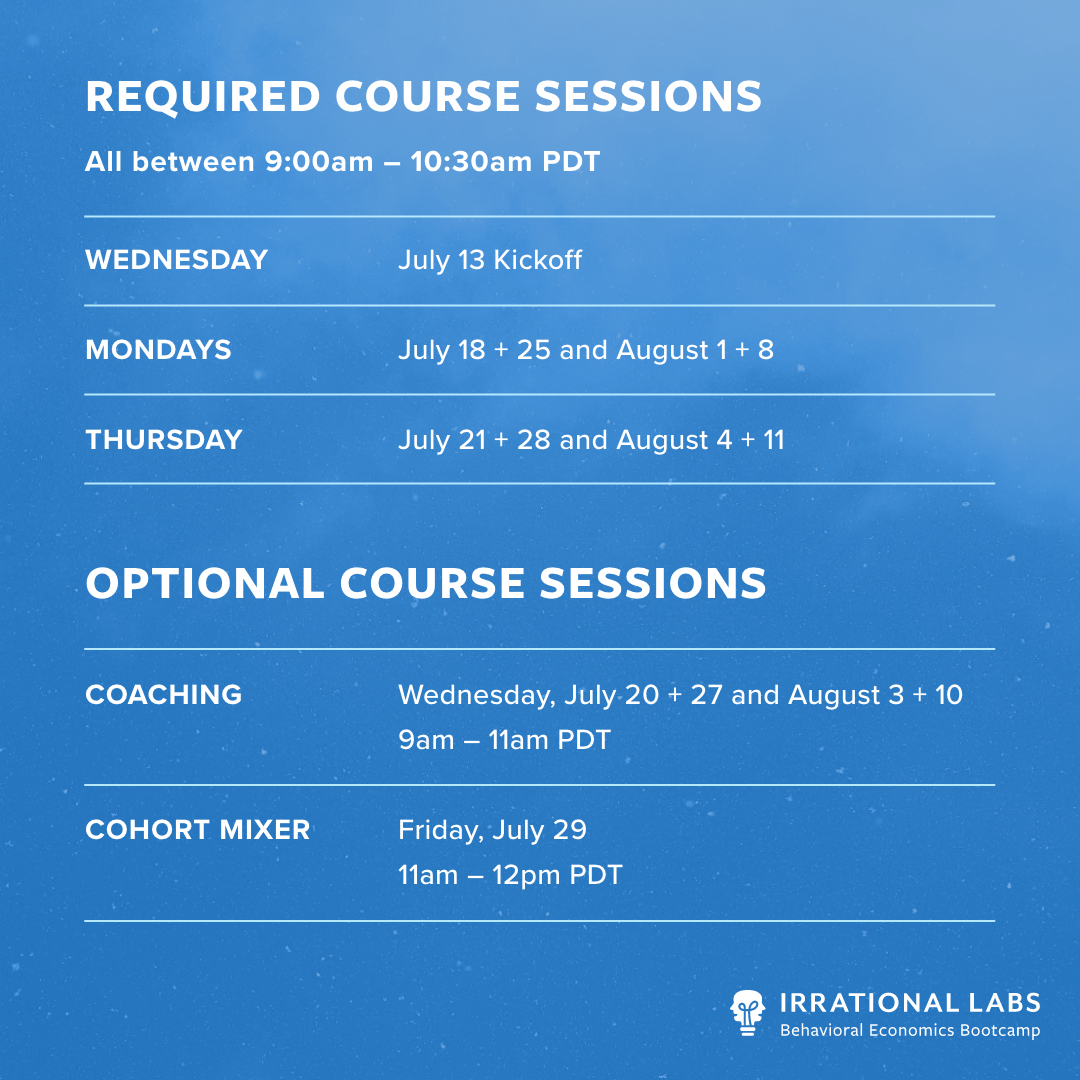 REQUIRED COURSE SESSIONS

All between 9:00am – 10:30am PDT

| | |
|---|---|
| WEDNESDAY | July 13 Kickoff |
| MONDAYS | July 18 + 25 and August 1 + 8 |
| THURSDAY | July 21 + 28 and August 4 + 11 |

OPTIONAL COURSE SESSIONS

| | |
|---|---|
| COACHING | Wednesday, July 20 + 27 and August 3 + 10 9am – 11am PDT |
| COHORT MIXER | Friday, July 29 11am – 12pm PDT |

IRRATIONAL LABS
Behavioral Economics Bootcamp